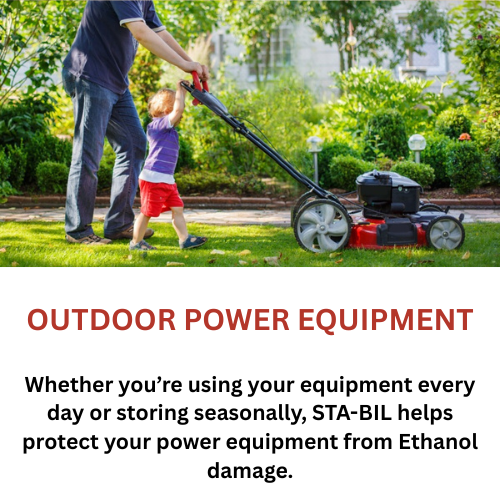 OUTDOOR POWER EQUIPMENT

Whether you’re using your equipment every day or storing seasonally, STA-BIL helps protect your power equipment from Ethanol damage.